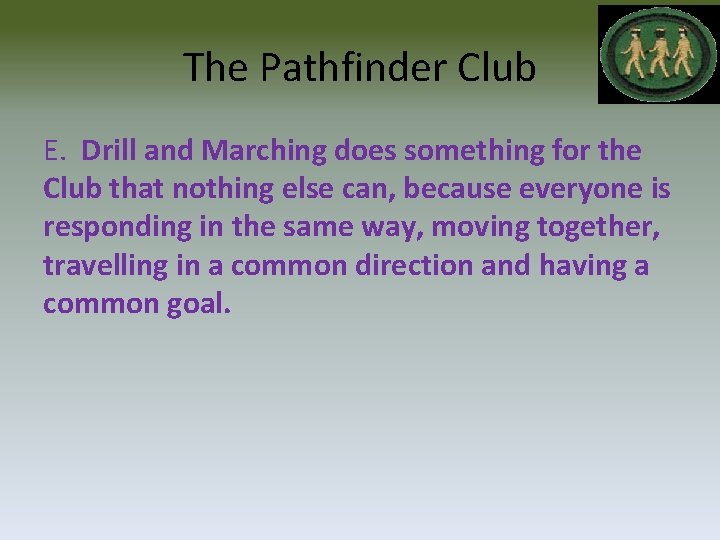 The Pathfinder Club

E. Drill and Marching does something for the Club that nothing else can, because everyone is responding in the same way, moving together, travelling in a common direction and having a common goal.